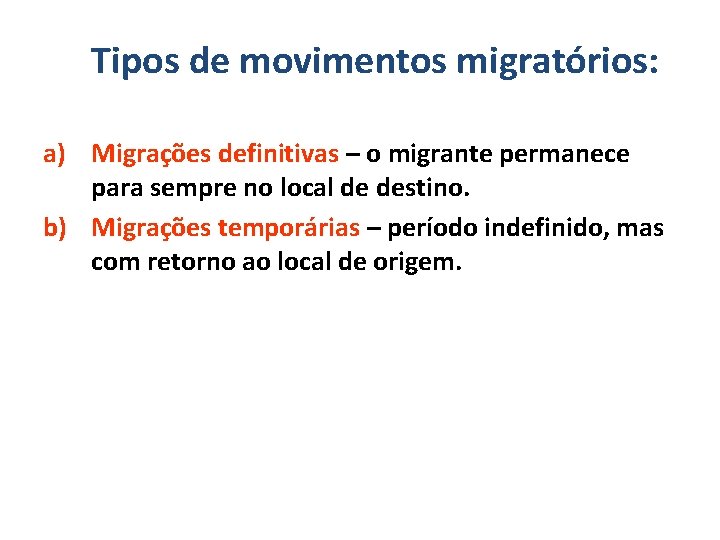 Tipos de movimentos migratórios:

a) Migrações definitivas – o migrante permanece para sempre no local de destino.

b) Migrações temporárias – período indefinido, mas com retorno ao local de origem.